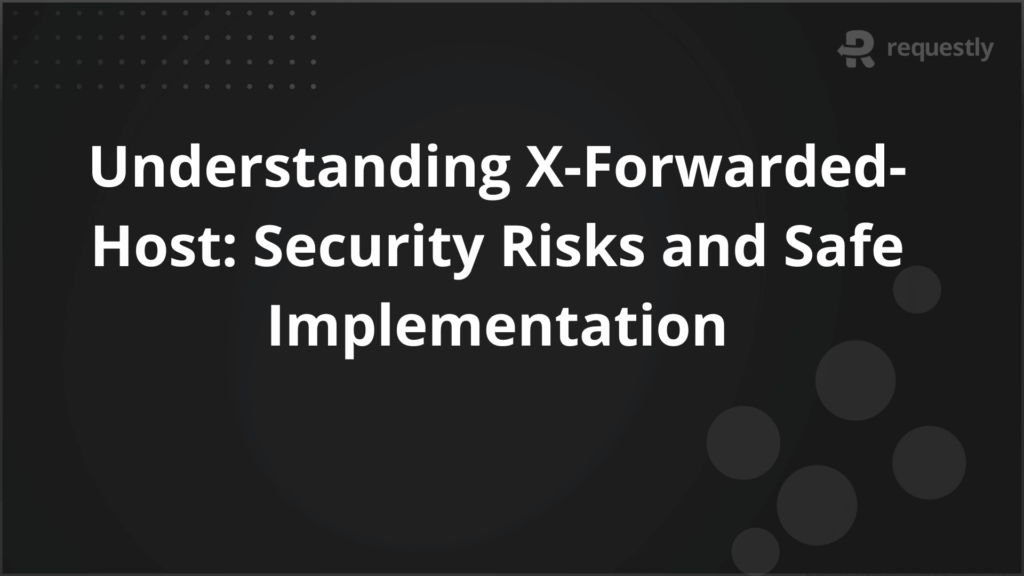 requestly

Understanding X-Forwarded-Host: Security Risks and Safe Implementation